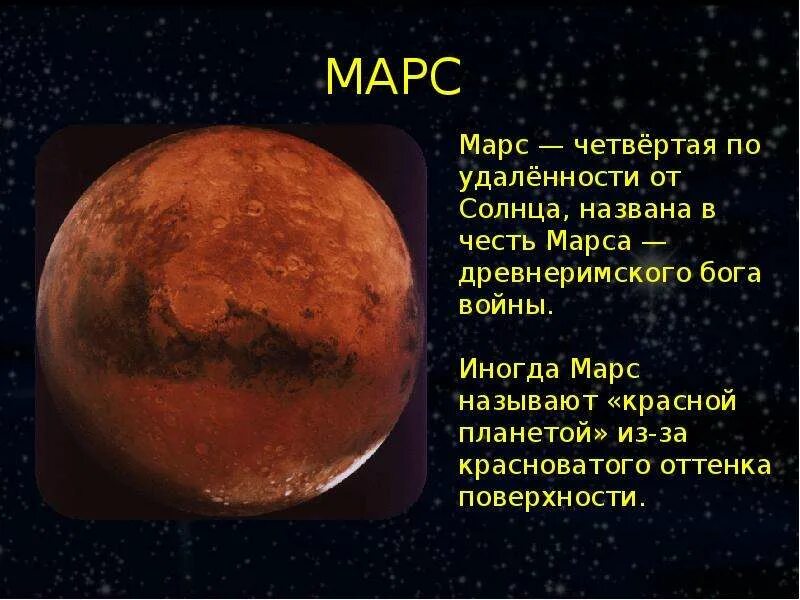 МАРС

Марс — четвёртая по удалённости от Солнца, названа в честь Марса — древнеримского бога войны.

Иногда Марс называют «красной планетой» из-за красноватого оттенка поверхности.